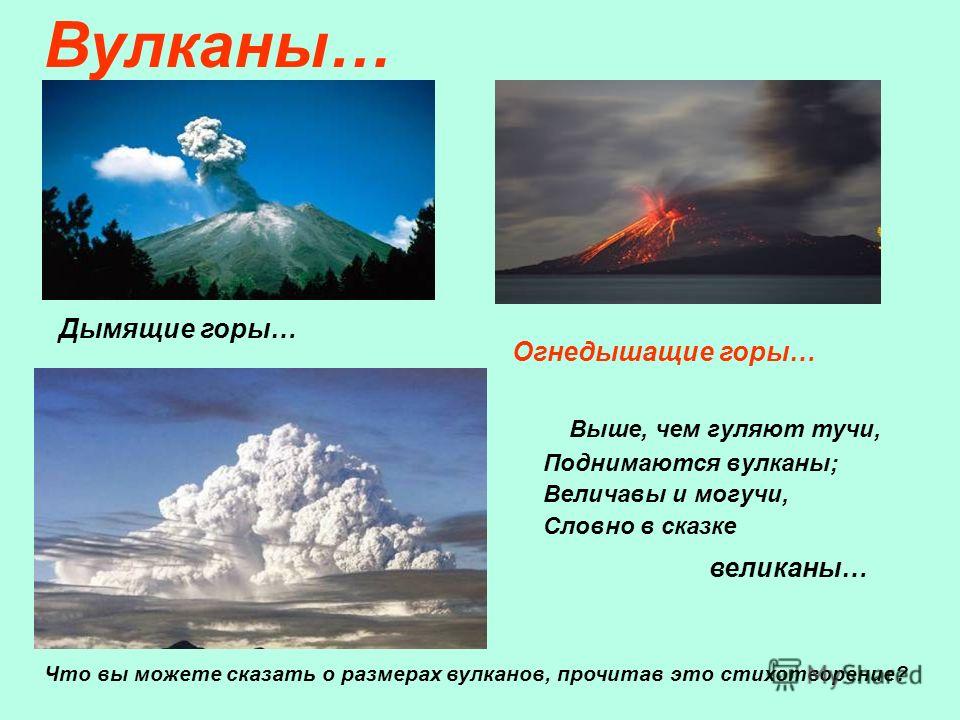 Вулканы…

Дымящие горы…

Огнедышащие горы…

Выше, чем гуляют тучи,
Поднимаются вулканы;
Величавы и могучи,
Словно в сказке
великаны…

Что вы можете сказать о размерах вулканов, прочитав это стихотворение?

MyShared